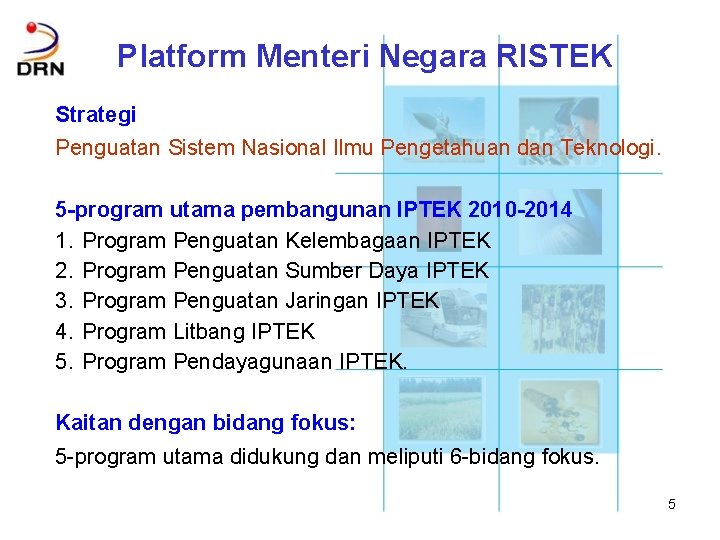 DRN

Platform Menteri Negara RISTEK

Strategi
Penguatan Sistem Nasional Ilmu Pengetahuan dan Teknologi.

5-program utama pembangunan IPTEK 2010-2014
1. Program Penguatan Kelembagaan IPTEK
2. Program Penguatan Sumber Daya IPTEK
3. Program Penguatan Jaringan IPTEK
4. Program Litbang IPTEK
5. Program Pendayagunaan IPTEK.

Kaitan dengan bidang fokus:
5-program utama didukung dan meliputi 6-bidang fokus.

5